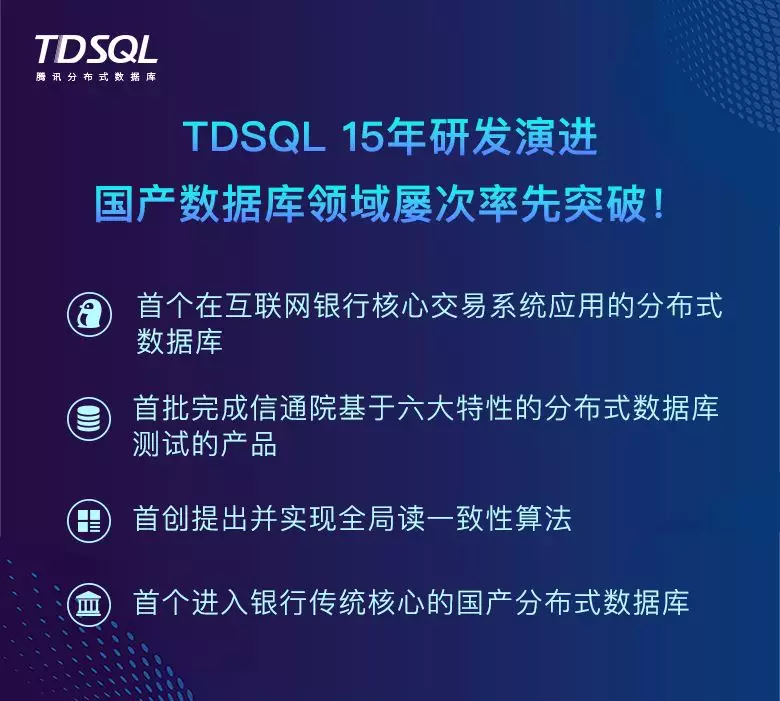 TDSQL
腾讯分布式数据库

TDSQL 15年研发演进
国产数据库领域屡次率先突破！

首个在互联网银行核心交易系统应用的分布式数据库

首批完成信通院基于六大特性的分布式数据库测试的产品

首创提出并实现全局读一致性算法

首个进入银行传统核心的国产分布式数据库